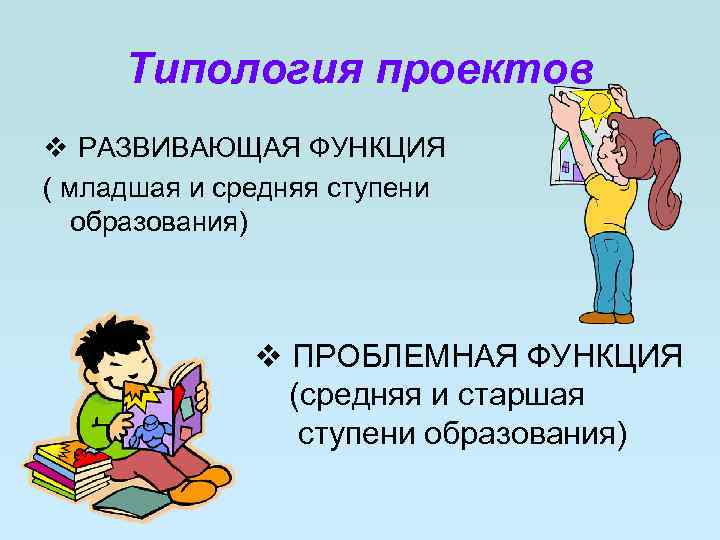 Типология проектов

❖ РАЗВИВАЮЩАЯ ФУНКЦИЯ
( младшая и средняя ступени образования)

❖ ПРОБЛЕМНАЯ ФУНКЦИЯ
(средняя и старшая ступени образования)